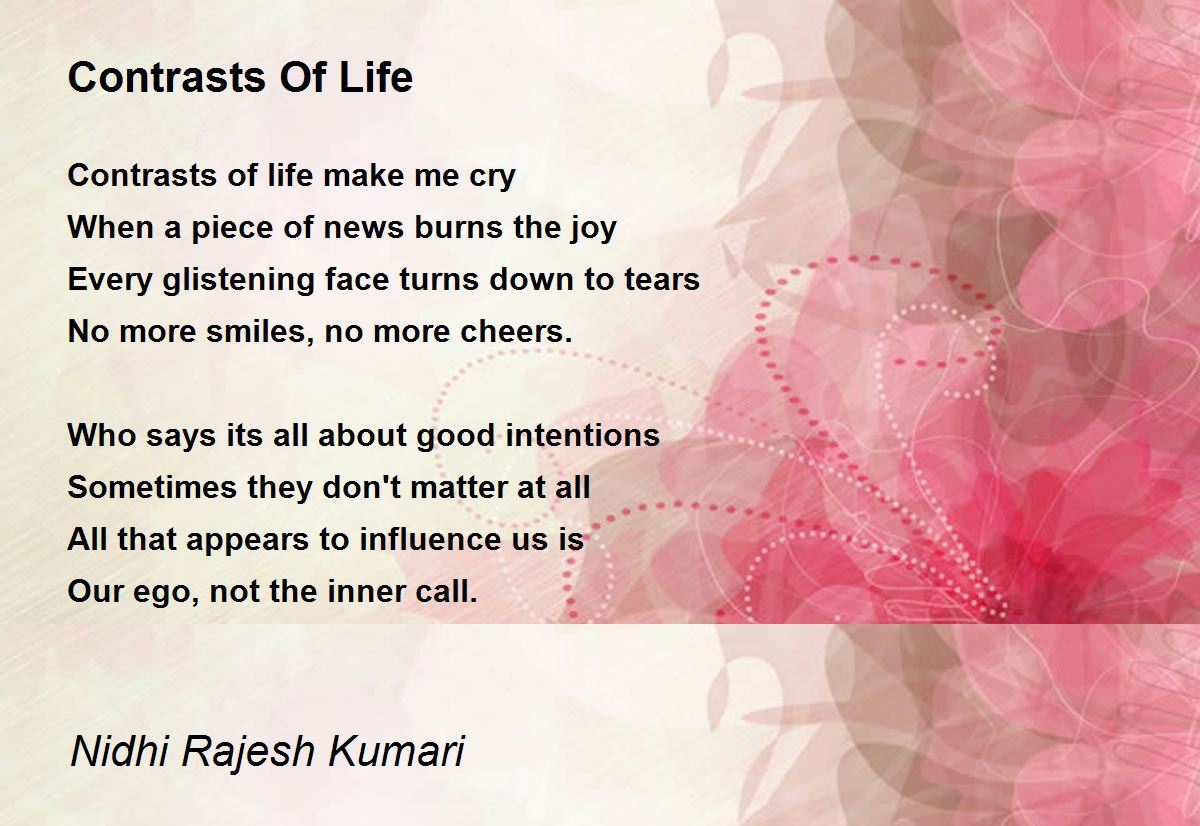 Contrasts Of Life

Contrasts of life make me cry
When a piece of news burns the joy
Every glistening face turns down to tears
No more smiles, no more cheers.

Who says its all about good intentions
Sometimes they don't matter at all
All that appears to influence us is
Our ego, not the inner call.

Nidhi Rajesh Kumari